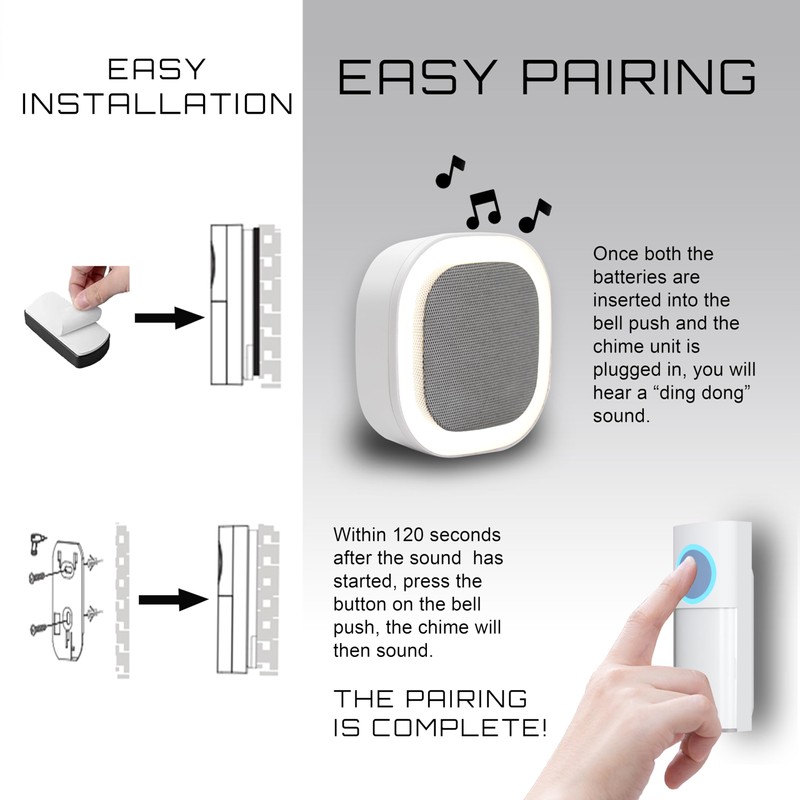 EASY INSTALLATION

EASY PAIRING

Once both the batteries are inserted into the bell push and the chime unit is plugged in, you will hear a “ding dong” sound.

Within 120 seconds after the sound has started, press the button on the bell push, the chime will then sound.

THE PAIRING IS COMPLETE!